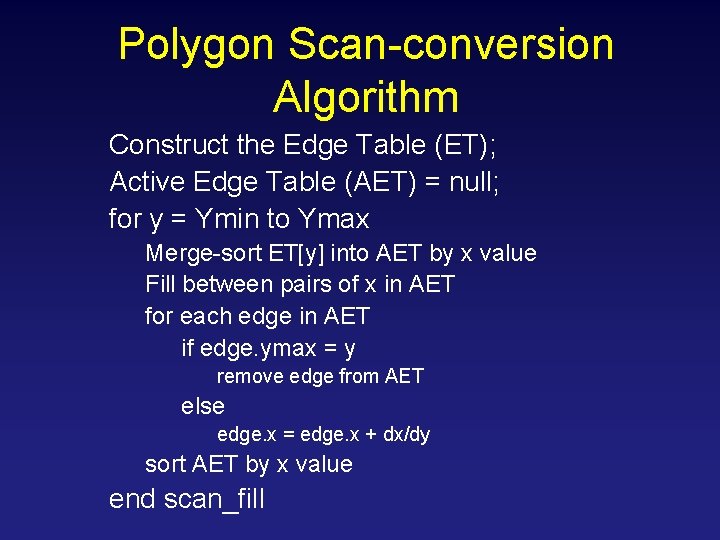 Polygon Scan-conversion Algorithm

Construct the Edge Table (ET);
Active Edge Table (AET) = null;
for y = Ymin to Ymax
Merge-sort ET[y] into AET by x value
Fill between pairs of x in AET
for each edge in AET
if edge.ymax = y
remove edge from AET
else
edge.x = edge.x + dx/dy
sort AET by x value
end scan_fill